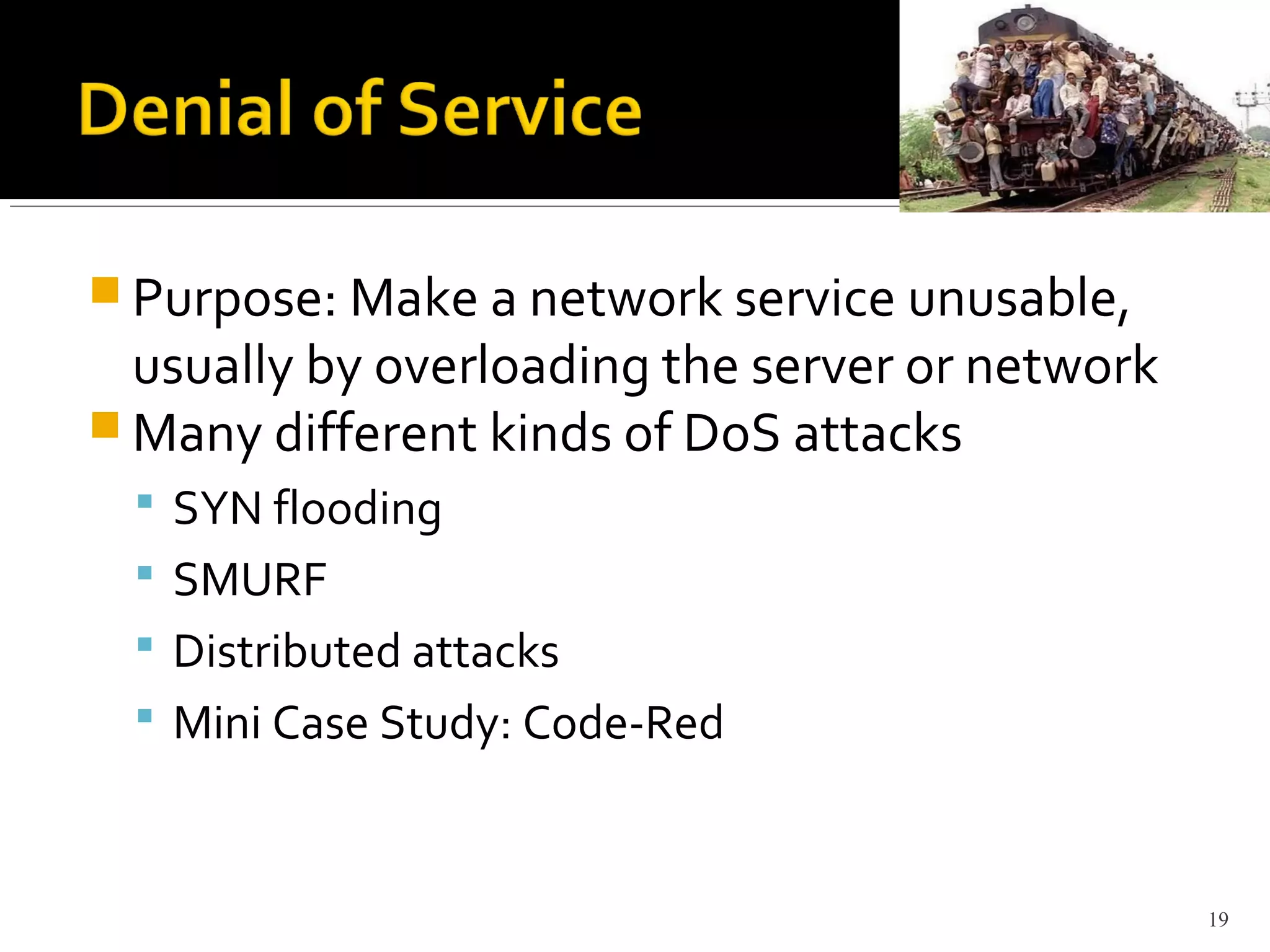 Denial of Service

Purpose: Make a network service unusable, usually by overloading the server or network

Many different kinds of DoS attacks

SYN flooding

SMURF

Distributed attacks

Mini Case Study: Code-Red

19